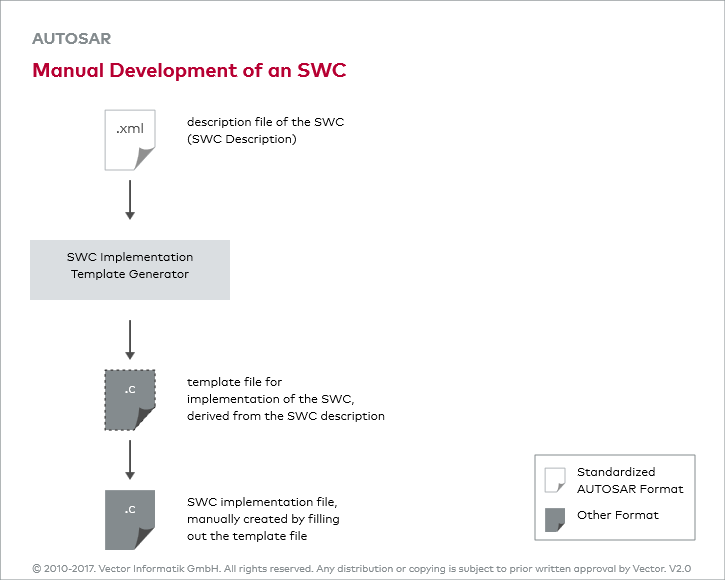 AUTOSAR

Manual Development of an SWC

.xml

description file of the SWC (SWC Description)

SWC Implementation Template Generator

.c

template file for implementation of the SWC, derived from the SWC description

.c

SWC implementation file, manually created by filling out the template file

Standardized AUTOSAR Format

Other Format

© 2010-2017. Vector Informatik GmbH. All rights reserved. Any distribution or copying is subject to prior written approval by Vector. V2.0